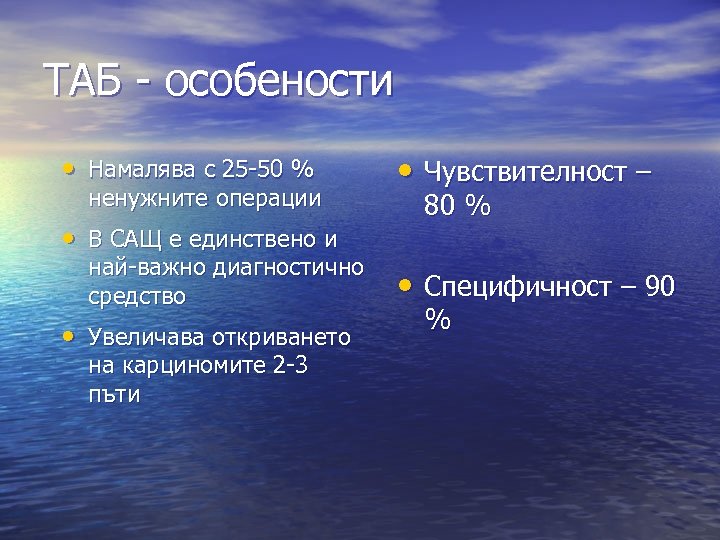 ТАБ - особености

• Намалява с 25-50 % ненужните операции
• В САЩ е единствено и най-важно диагностично средство
• Увеличава откриването на карциномите 2-3 пъти

• Чувствителност – 80 %

• Специфичност – 90 %